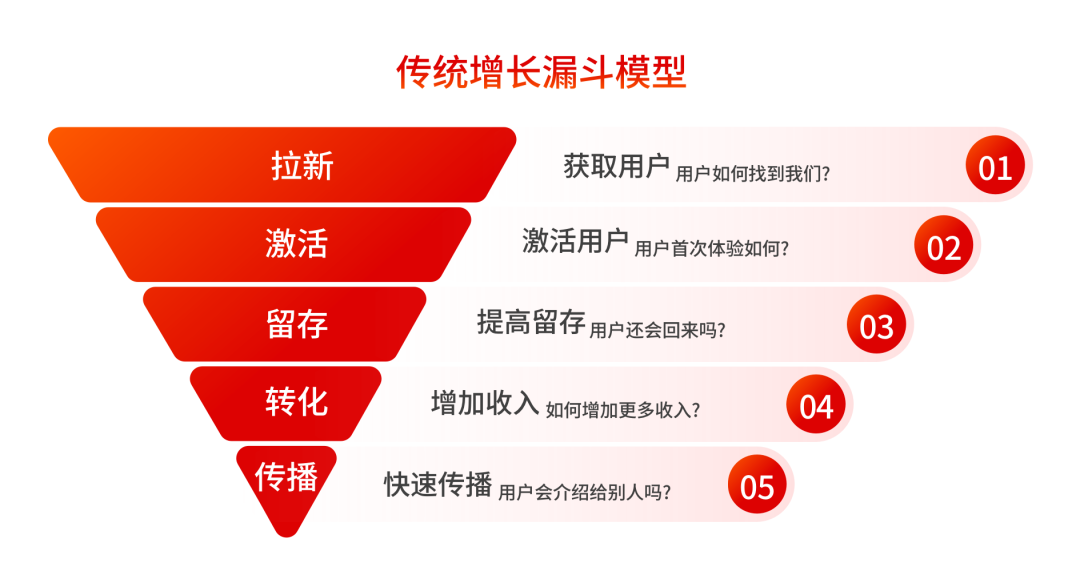 传统增长漏斗模型

拉新

获取用户 用户如何找到我们?

01

激活

激活用户 用户首次体验如何?

02

留存

提高留存 用户还会回来吗?

03

转化

增加收入 如何增加更多收入?

04

传播

快速传播 用户会介绍给别人吗?

05